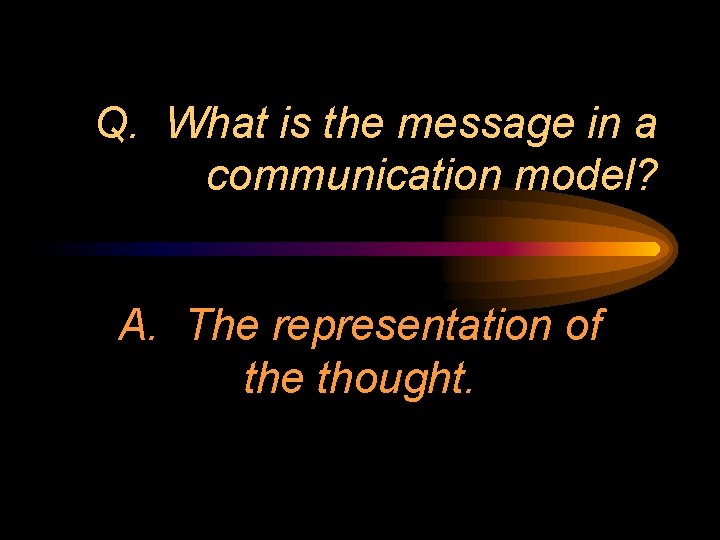 Q. What is the message in a communication model?

A. The representation of the thought.